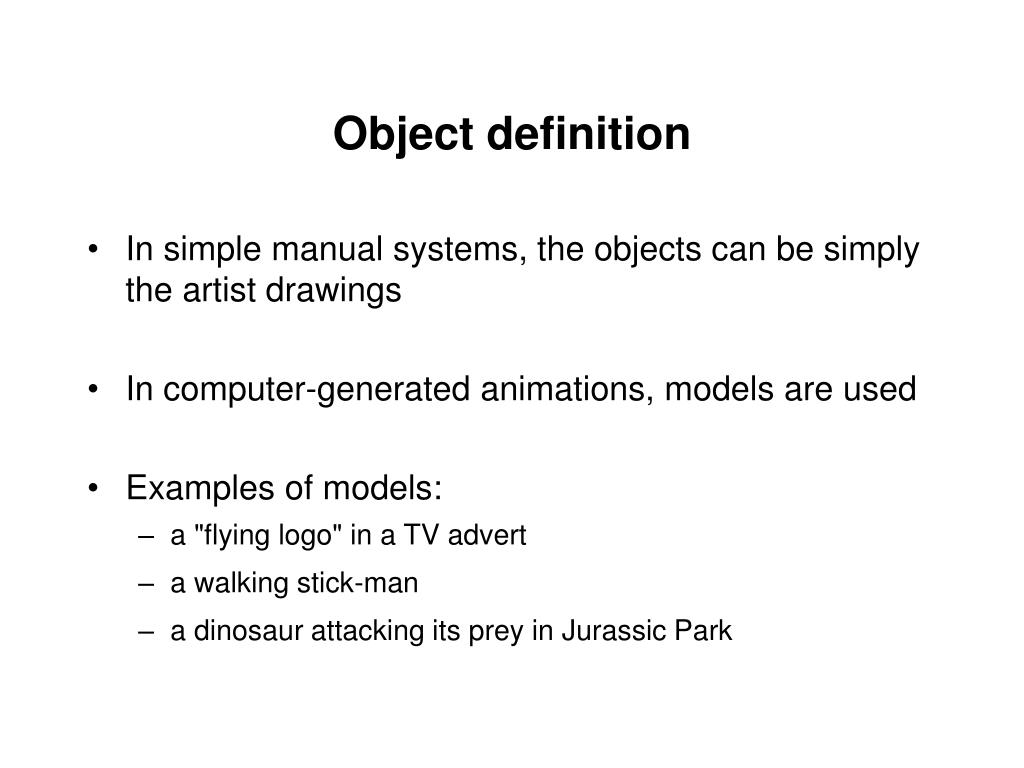 Object definition

• In simple manual systems, the objects can be simply the artist drawings

• In computer-generated animations, models are used

• Examples of models:
– a "flying logo" in a TV advert
– a walking stick-man
– a dinosaur attacking its prey in Jurassic Park